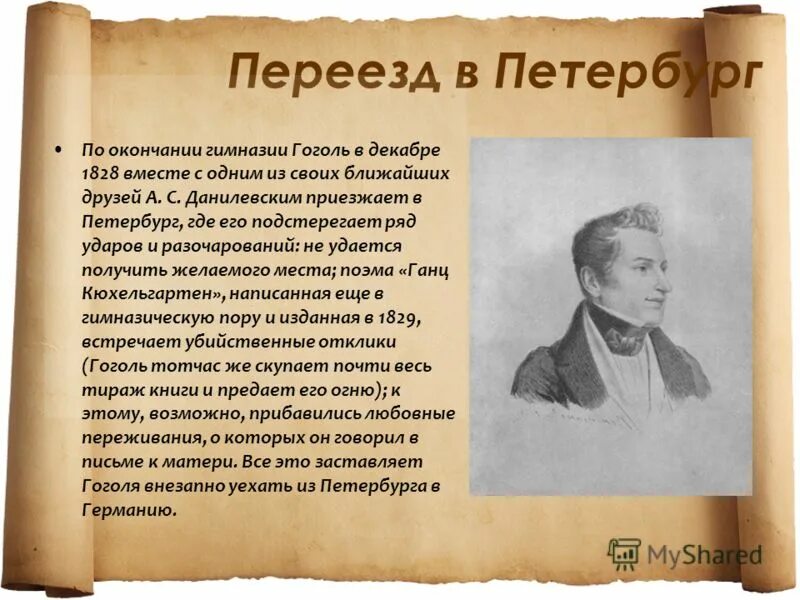 Переезд в Петербург

• По окончании гимназии Гоголь в декабре 1828 вместе с одним из своих ближайших друзей А. С. Данилевским приезжает в Петербург, где его подстерегает ряд ударов и разочарований: не удается получить желаемого места; поэма «Ганц Кюхельгартен», написанная еще в гимназическую пору и изданная в 1829, встречает убийственные отклики (Гоголь тотчас же скупает почти весь тираж книги и предает его огню); к этому, возможно, прибавились любовные переживания, о которых он говорил в письме к матери. Все это заставляет Гоголя внезапно уехать из Петербурга в Германию.

MyShared